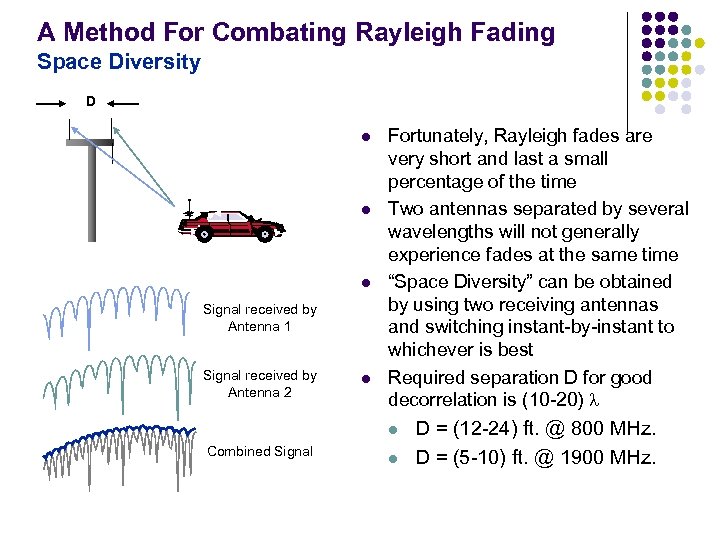 A Method For Combating Rayleigh Fading
Space Diversity

D

Signal received by Antenna 1

Signal received by Antenna 2

Combined Signal

- Fortunately, Rayleigh fades are very short and last a small percentage of the time
- Two antennas separated by several wavelengths will not generally experience fades at the same time
- “Space Diversity” can be obtained by using two receiving antennas and switching instant-by-instant to whichever is best
- Required separation D for good decorrelation is (10-20) $\lambda$
  - D = (12-24) ft. @ 800 MHz.
  - D = (5-10) ft. @ 1900 MHz.